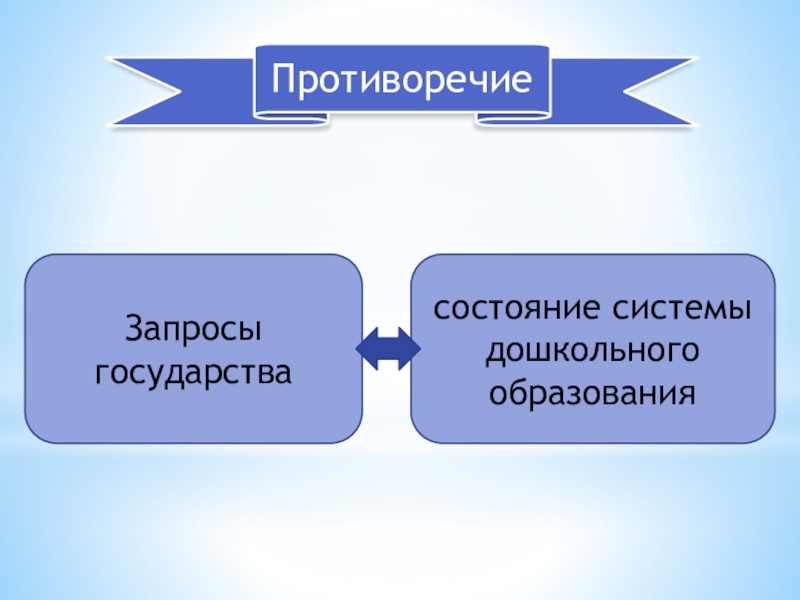 Противоречие

Запросы государства

состояние системы дошкольного образования